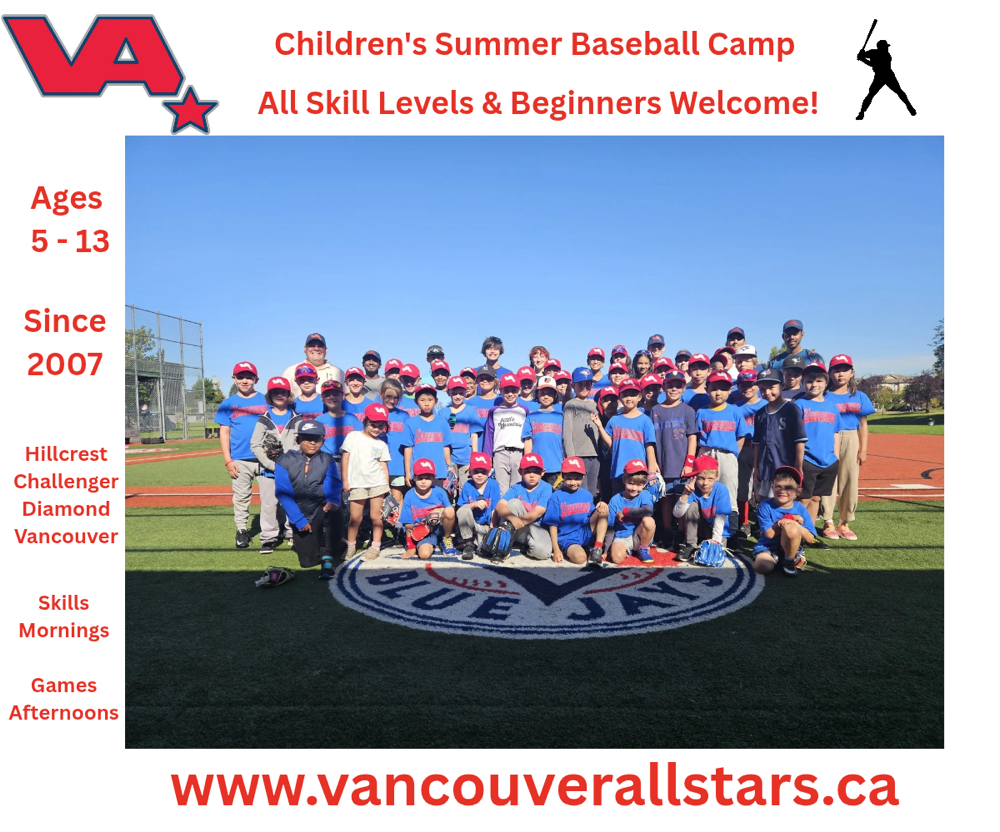 VA

Children's Summer Baseball Camp

All Skill Levels & Beginners Welcome!

Ages 5 - 13

Since 2007

Hillcrest Challenger Diamond Vancouver

Skills Mornings

Games Afternoons

BLUE JAYS

www.vancouverallstars.ca